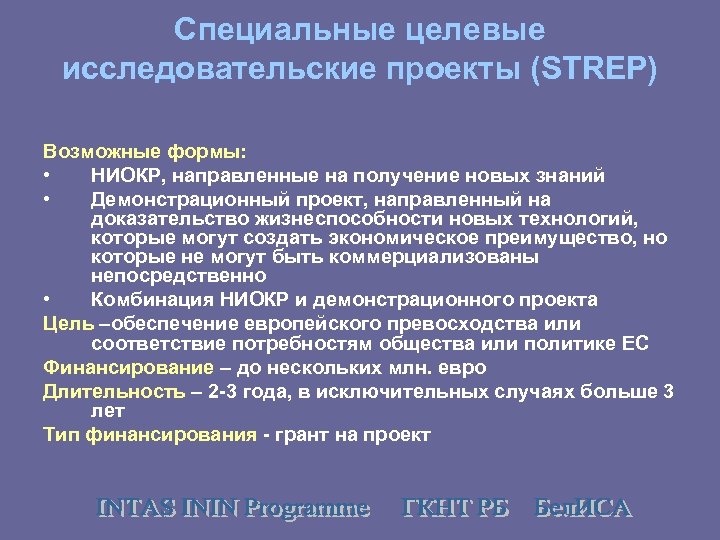 Специальные целевые исследовательские проекты (STREP)

Возможные формы:
• НИОКР, направленные на получение новых знаний
• Демонстрационный проект, направленный на доказательство жизнеспособности новых технологий, которые могут создать экономическое преимущество, но которые не могут быть коммерциализованы непосредственно
• Комбинация НИОКР и демонстрационного проекта

Цель –обеспечение европейского превосходства или соответствие потребностям общества или политике ЕС

Финансирование – до нескольких млн. евро

Длительность – 2-3 года, в исключительных случаях больше 3 лет

Тип финансирования - грант на проект

INTAS ININ Programme ГКНТ РБ БелИСА